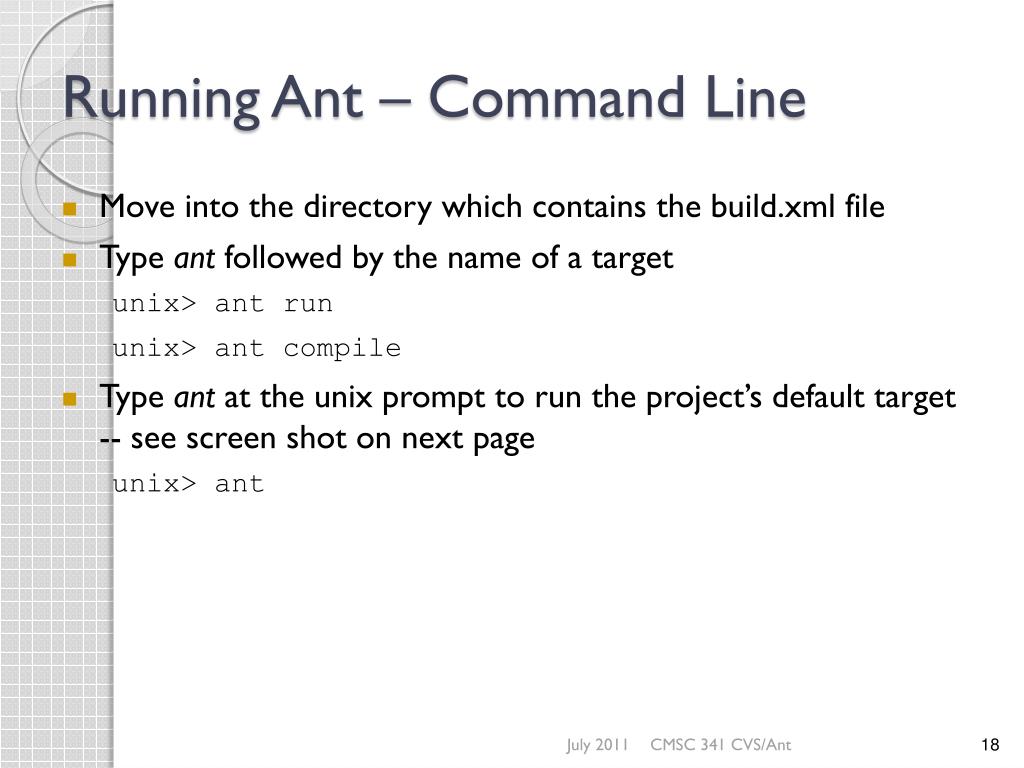 Running Ant – Command Line

Move into the directory which contains the build.xml file

Type ant followed by the name of a target

unix> ant run

unix> ant compile

Type ant at the unix prompt to run the project's default target -- see screen shot on next page

unix> ant

July 2011 CMSC 341 CVS/Ant 18